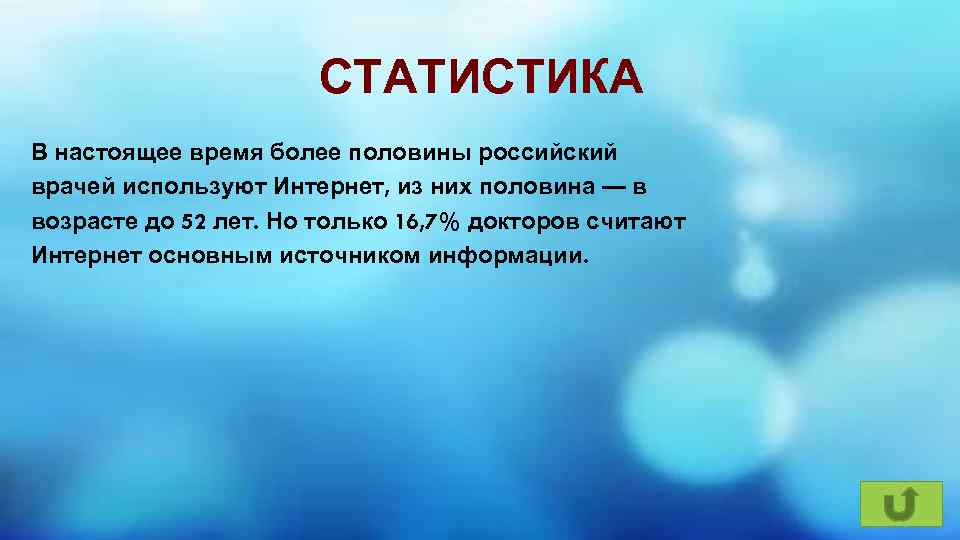 СТАТИСТИКА

В настоящее время более половины российский врачей используют Интернет, из них половина — в возрасте до 52 лет. Но только 16,7% докторов считают Интернет основным источником информации.